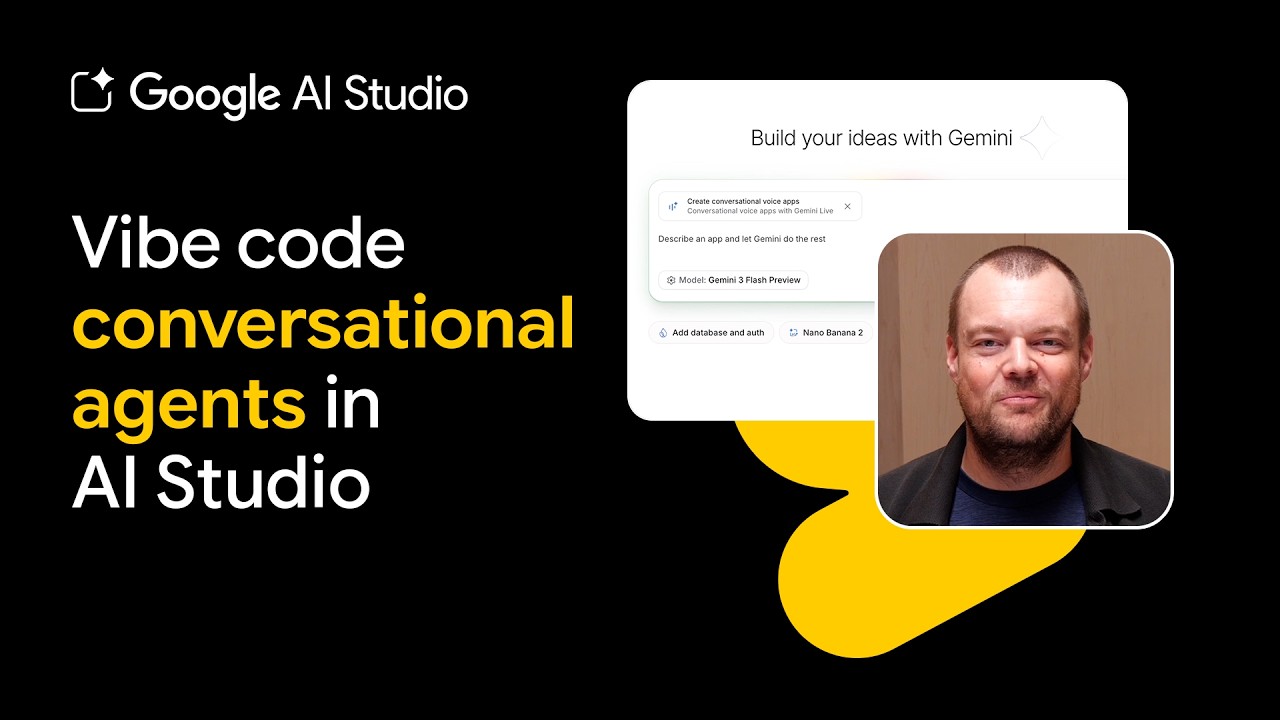 Google AI Studio

Vibe code conversational agents in AI Studio

Build your ideas with Gemini

Create conversational voice apps
Conversational voice apps with Gemini Live

Describe an app and let Gemini do the rest

Model: Gemini 3 Flash Preview

Add database and auth

Nano Banana 2